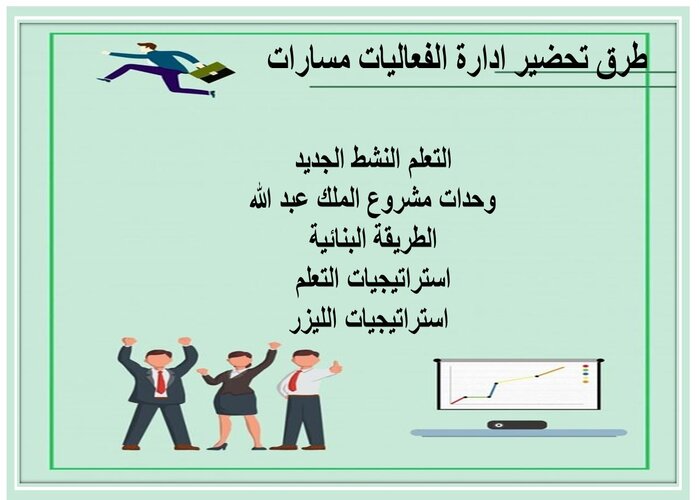 طرق تحضير ادارة الفعاليات مسارات

التعلم النشط الجديد
وحدات مشروع الملك عبد الله
الطريقة البنائية
استراتيجيات التعلم
استراتيجيات الليزر